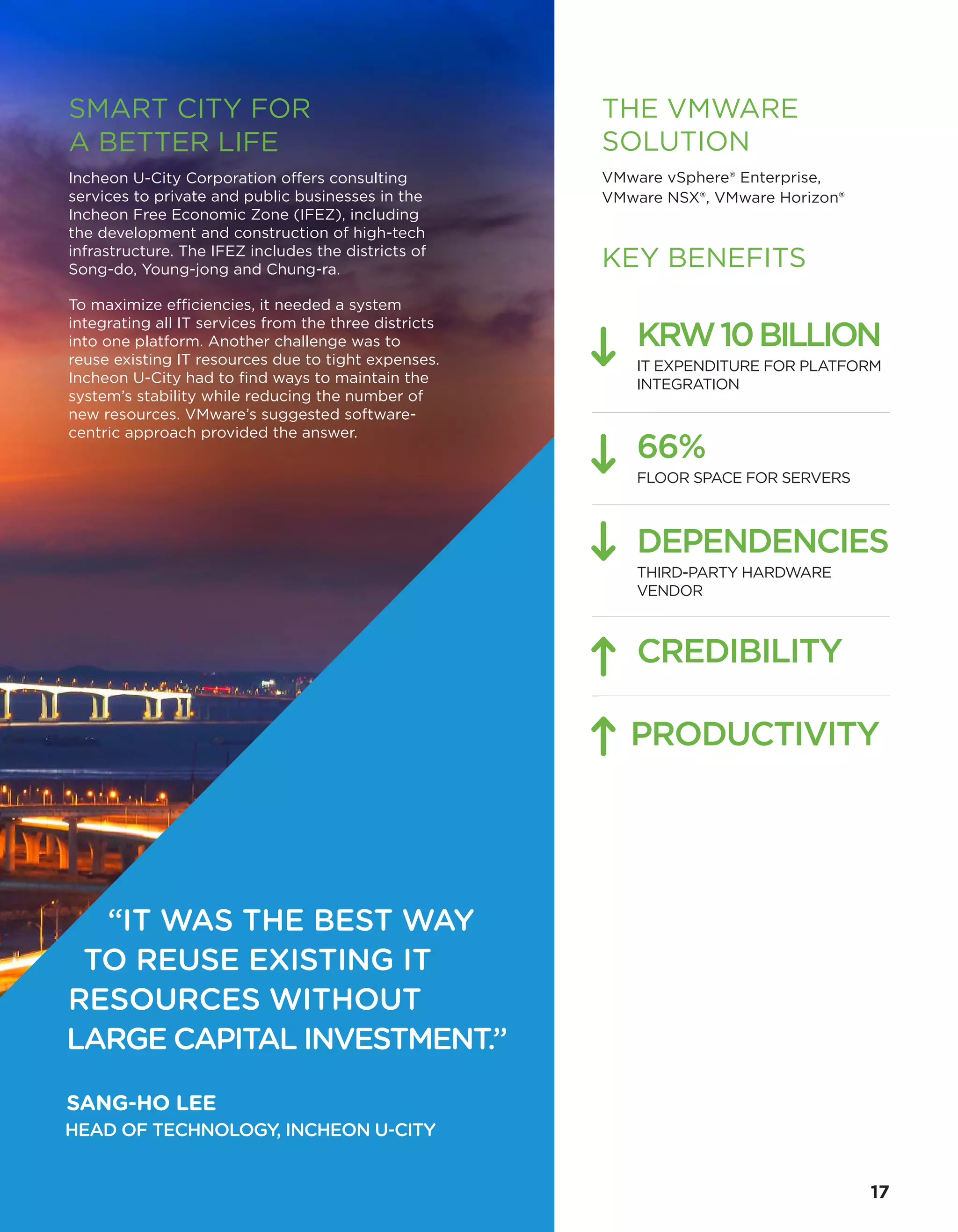 SMART CITY FOR A BETTER LIFE

Incheon U-City Corporation offers consulting services to private and public businesses in the Incheon Free Economic Zone (IFEZ), including the development and construction of high-tech infrastructure. The IFEZ includes the districts of Song-do, Young-jong and Chung-ra.

To maximize efficiencies, it needed a system integrating all IT services from the three districts into one platform. Another challenge was to reuse existing IT resources due to tight expenses. Incheon U-City had to find ways to maintain the system's stability while reducing the number of new resources. VMware's suggested software-centric approach provided the answer.

"IT WAS THE BEST WAY TO REUSE EXISTING IT RESOURCES WITHOUT LARGE CAPITAL INVESTMENT."

SANG-HO LEE
HEAD OF TECHNOLOGY, INCHEON U-CITY

THE VMWARE SOLUTION

VMware vSphere® Enterprise, VMware NSX®, VMware Horizon®

KEY BENEFITS

↓ KRW 10 BILLION
IT EXPENDITURE FOR PLATFORM INTEGRATION

↓ 66%
FLOOR SPACE FOR SERVERS

↓ DEPENDENCIES
THIRD-PARTY HARDWARE VENDOR

↑ CREDIBILITY

↑ PRODUCTIVITY

17